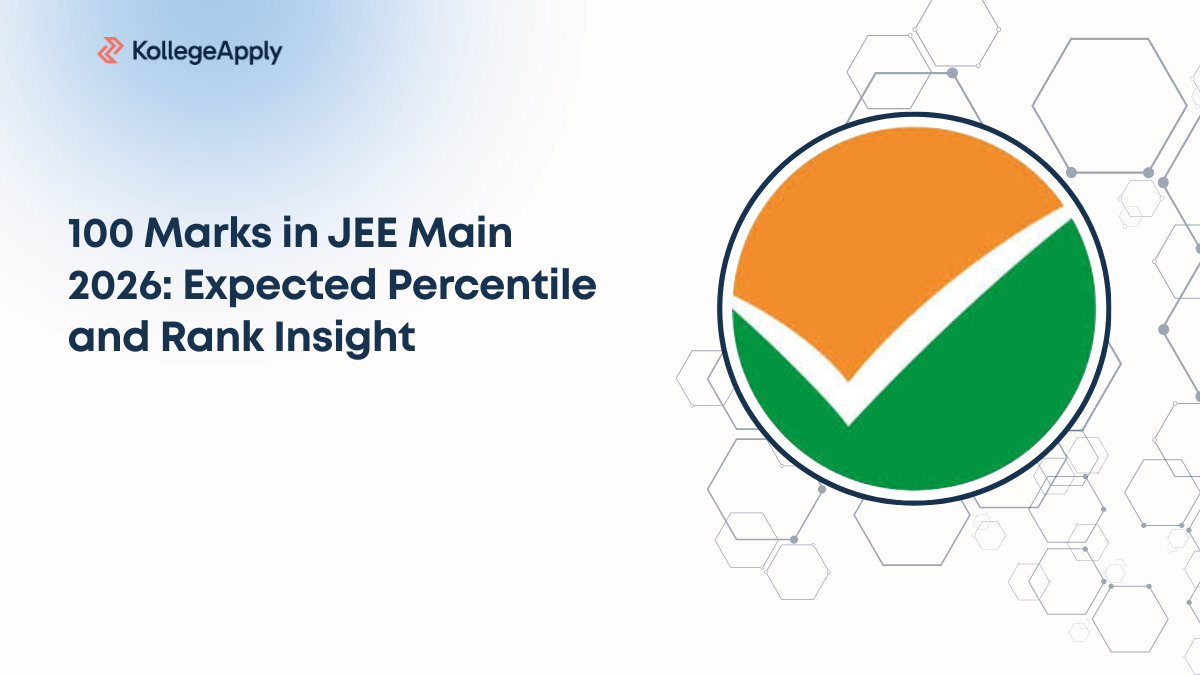 KollegeApply

100 Marks in JEE Main 2026: Expected Percentile and Rank Insight